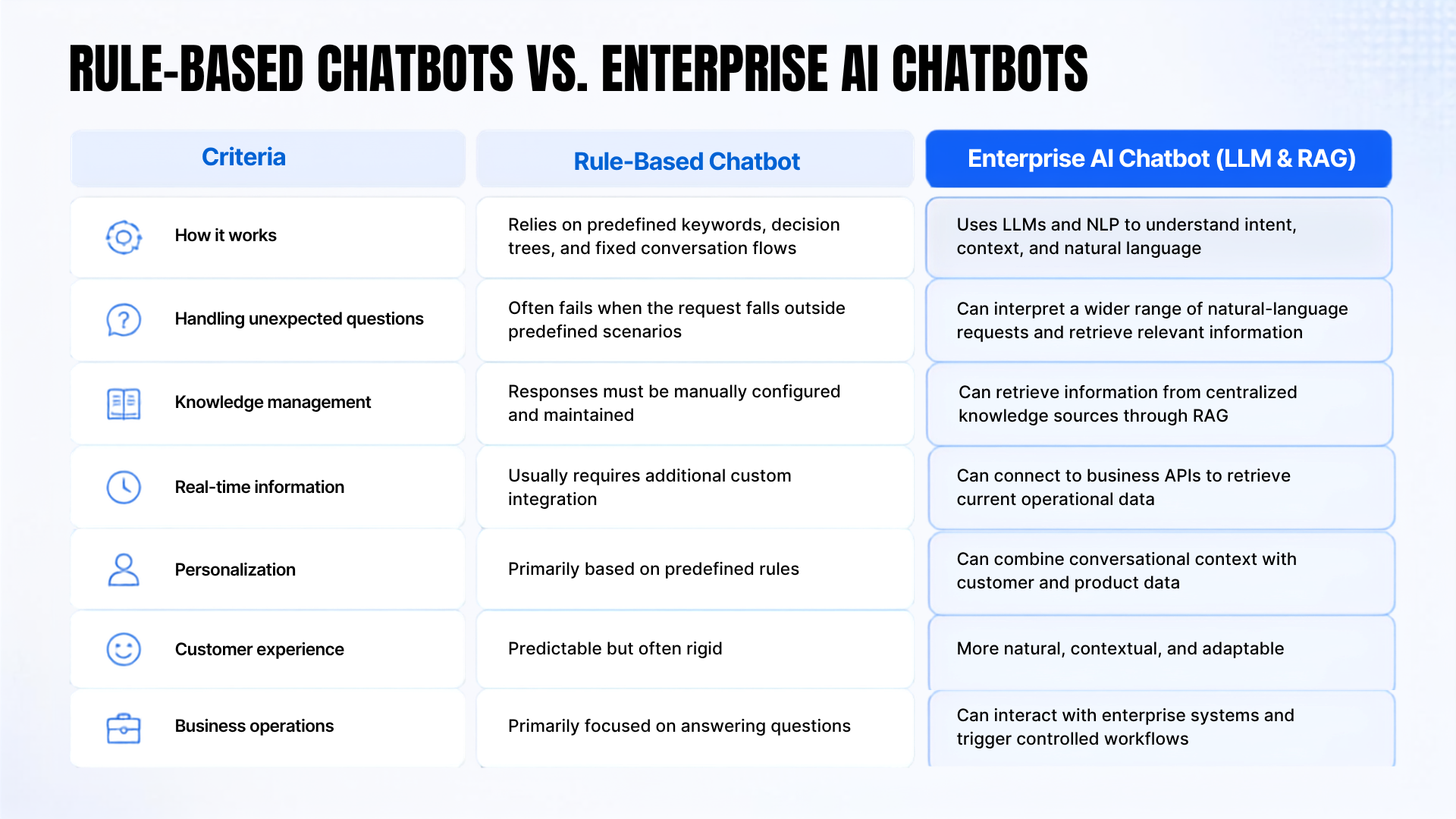 RULE-BASED CHATBOTS VS. ENTERPRISE AI CHATBOTS

| Criteria | Rule-Based Chatbot | Enterprise AI Chatbot (LLM & RAG) |
|---|---|---|
| How it works | Relies on predefined keywords, decision trees, and fixed conversation flows | Uses LLMs and NLP to understand intent, context, and natural language |
| Handling unexpected questions | Often fails when the request falls outside predefined scenarios | Can interpret a wider range of natural-language requests and retrieve relevant information |
| Knowledge management | Responses must be manually configured and maintained | Can retrieve information from centralized knowledge sources through RAG |
| Real-time information | Usually requires additional custom integration | Can connect to business APIs to retrieve current operational data |
| Personalization | Primarily based on predefined rules | Can combine conversational context with customer and product data |
| Customer experience | Predictable but often rigid | More natural, contextual, and adaptable |
| Business operations | Primarily focused on answering questions | Can interact with enterprise systems and trigger controlled workflows |